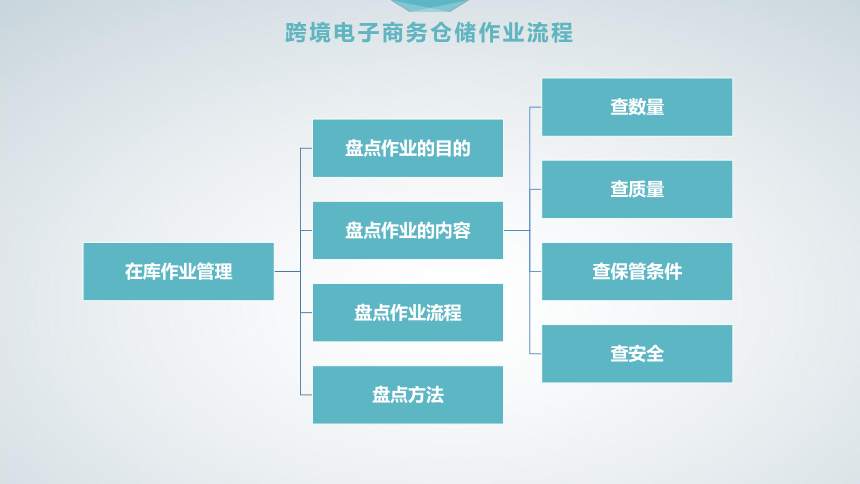 跨境电子商务仓储作业流程

在库作业管理

盘点作业的目的

盘点作业的内容

盘点作业流程

盘点方法

查数量

查质量

查保管条件

查安全